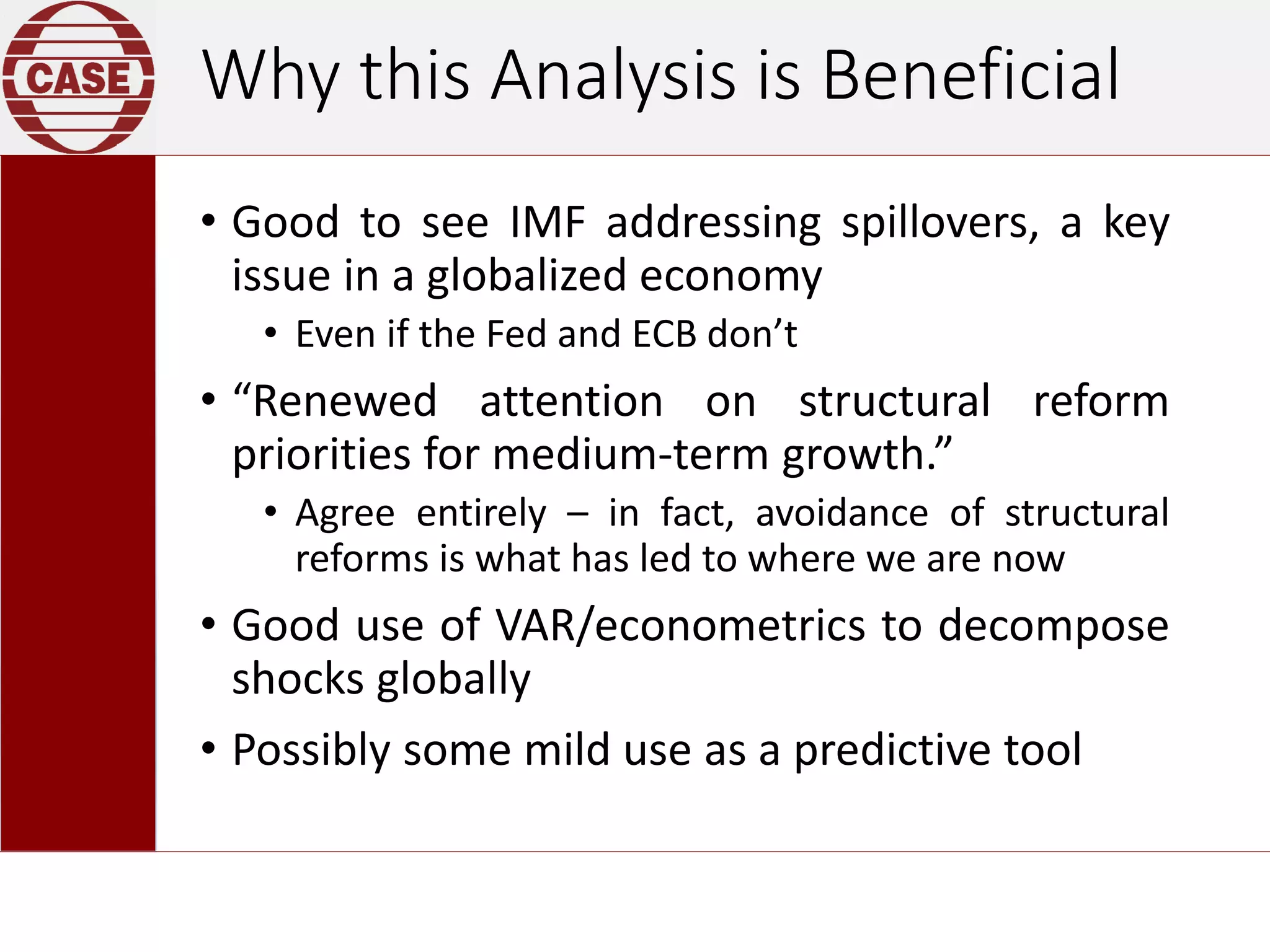 CASE

Why this Analysis is Beneficial

• Good to see IMF addressing spillovers, a key issue in a globalized economy

• Even if the Fed and ECB don't

• "Renewed attention on structural reform priorities for medium-term growth."

• Agree entirely – in fact, avoidance of structural reforms is what has led to where we are now

• Good use of VAR/econometrics to decompose shocks globally

• Possibly some mild use as a predictive tool